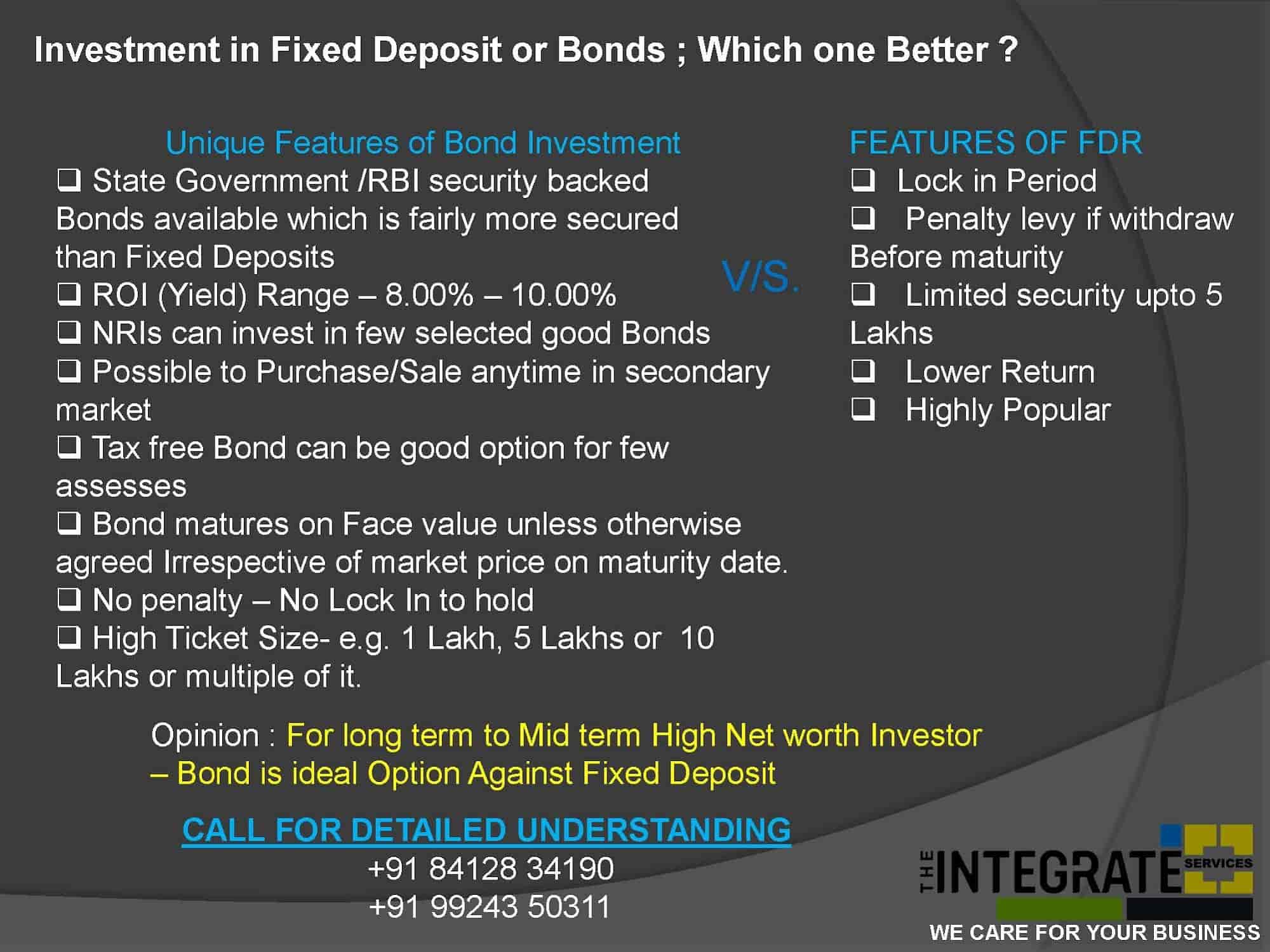 Investment in Fixed Deposit or Bonds ; Which one Better ?

Unique Features of Bond Investment

❑ State Government /RBI security backed Bonds available which is fairly more secured than Fixed Deposits
❑ ROI (Yield) Range – 8.00% – 10.00%
❑ NRIs can invest in few selected good Bonds
❑ Possible to Purchase/Sale anytime in secondary market
❑ Tax free Bond can be good option for few assesses
❑ Bond matures on Face value unless otherwise agreed Irrespective of market price on maturity date.
❑ No penalty – No Lock In to hold
❑ High Ticket Size- e.g. 1 Lakh, 5 Lakhs or 10 Lakhs or multiple of it.

V/S.

FEATURES OF FDR

❑ Lock in Period
❑ Penalty levy if withdraw Before maturity
❑ Limited security upto 5 Lakhs
❑ Lower Return
❑ Highly Popular

Opinion : For long term to Mid term High Net worth Investor – Bond is ideal Option Against Fixed Deposit

CALL FOR DETAILED UNDERSTANDING
+91 84128 34190
+91 99243 50311

THE INTEGRATE SERVICES
WE CARE FOR YOUR BUSINESS